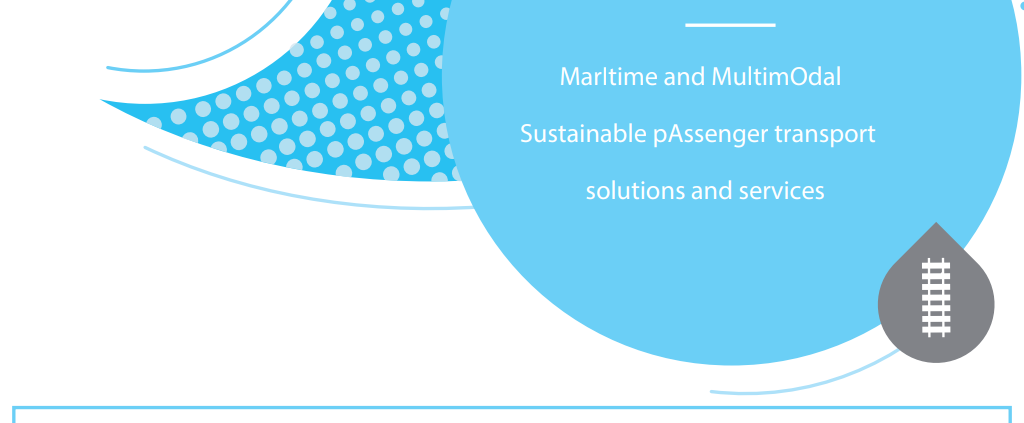 MarItime and MultimOdal

Sustainable pAssenger transport

solutions and services